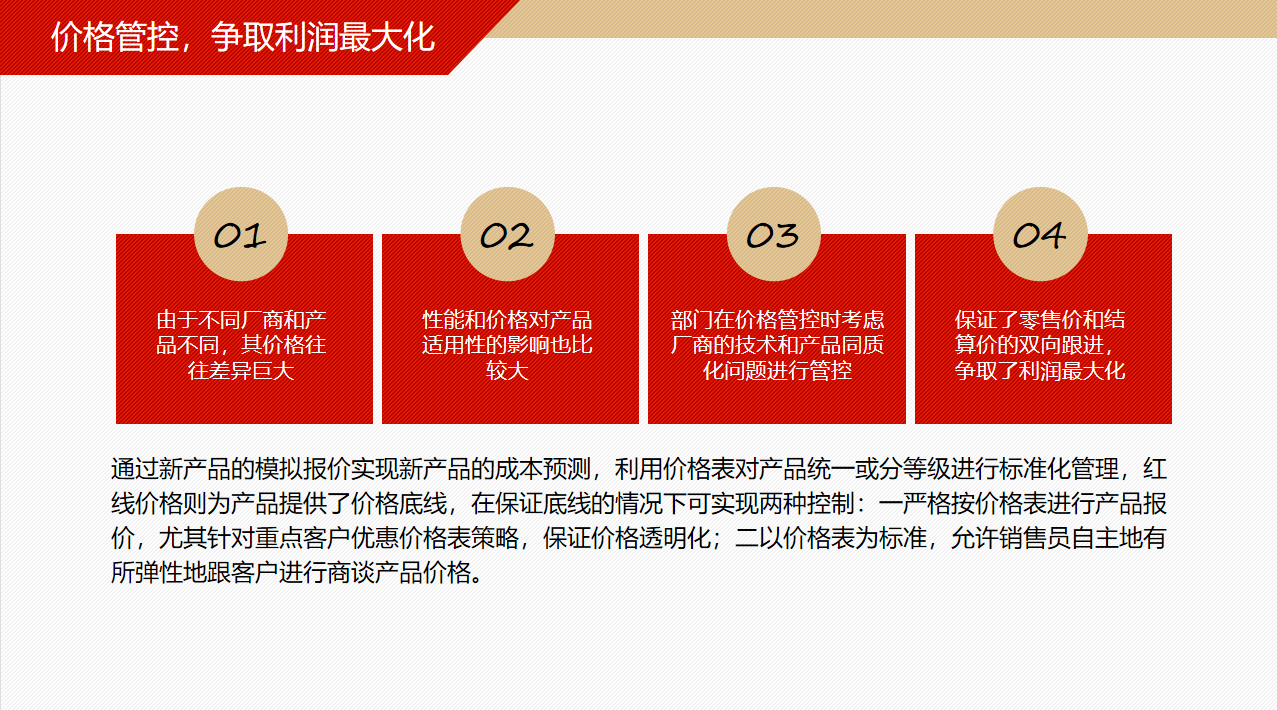 价格管控，争取利润最大化

01

由于不同厂商和产品不同，其价格往往差异巨大

02

性能和价格对产品适用性的影响也比较大

03

部门在价格管控时考虑厂商的技术和产品同质化问题进行管控

04

保证了零售价和结算价的双向跟进，争取了利润最大化

通过新产品的模拟报价实现新产品的成本预测，利用价格表对产品统一或分等级进行标准化管理，红线价格则为产品提供了价格底线，在保证底线的情况下可实现两种控制：一严格按价格表进行产品报价，尤其针对重点客户优惠价格表策略，保证价格透明化；二以价格表为标准，允许销售员自主地有所弹性地跟客户进行商谈产品价格。